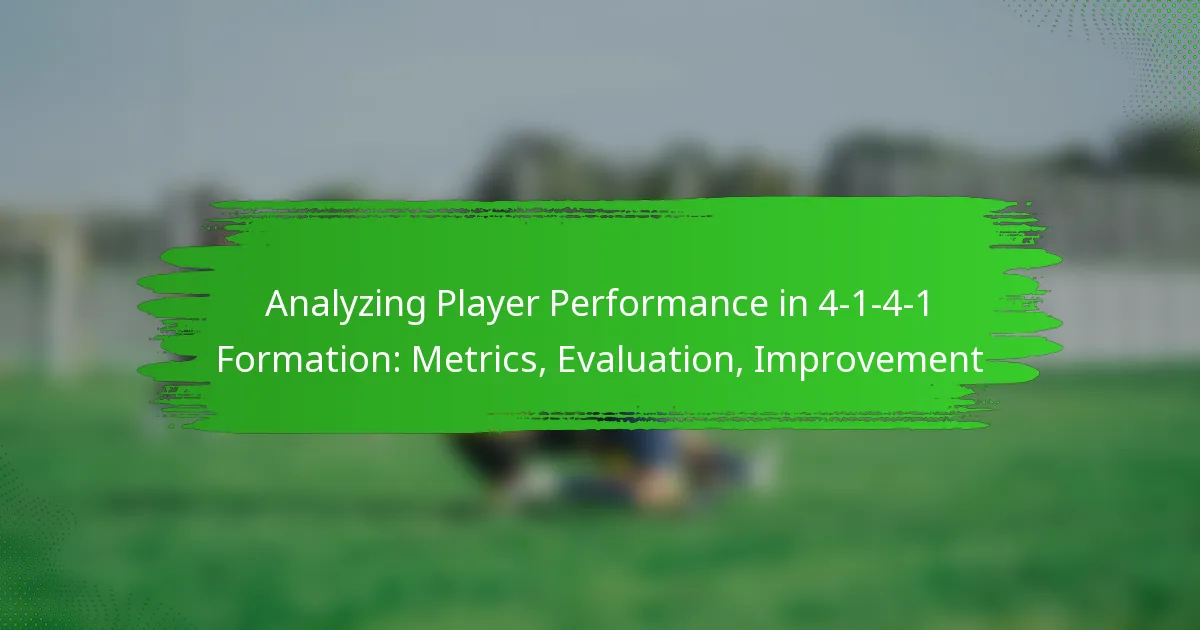 Analyzing Player Performance in 4-1-4-1 Formation: Metrics, Evaluation, Improvement